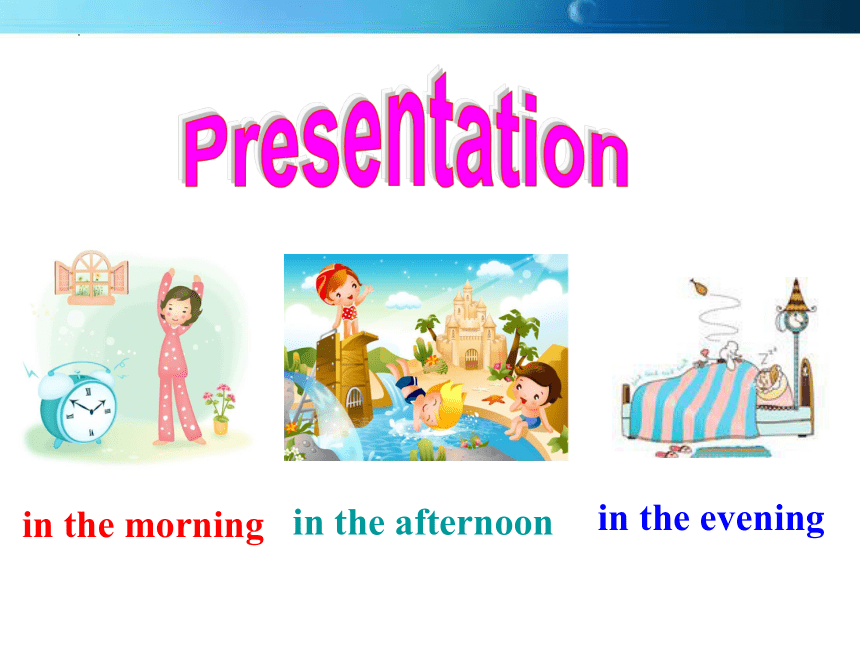 Presentation

in the morning

in the afternoon

in the evening